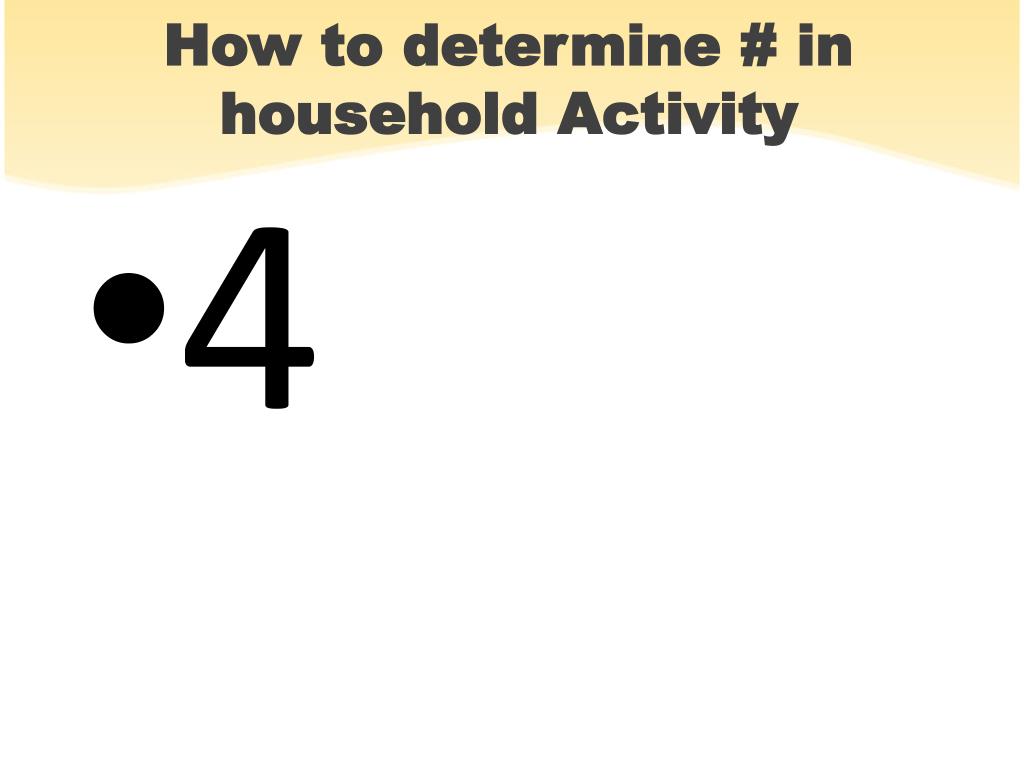 How to determine # in household Activity

• 4